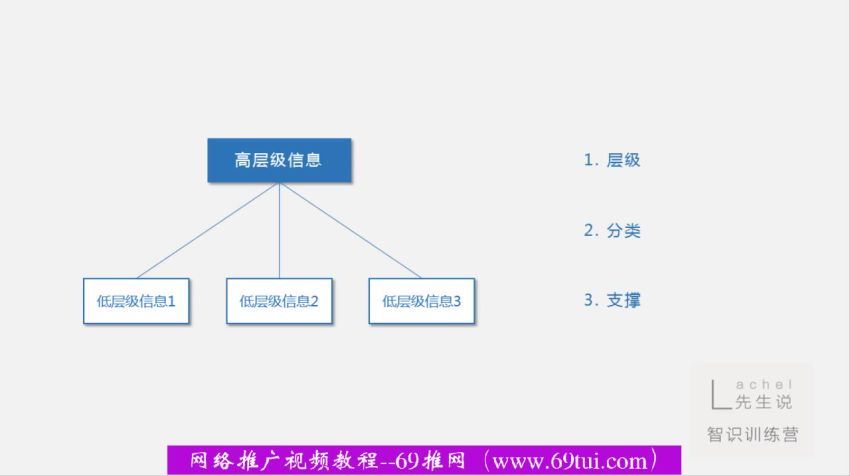 高层级信息

低层级信息1

低层级信息2

低层级信息3

1. 层级

2. 分类

3. 支撑

Lachel
先生说
智识训练营

网络推广视频教程--69推网（www.69tui.com）